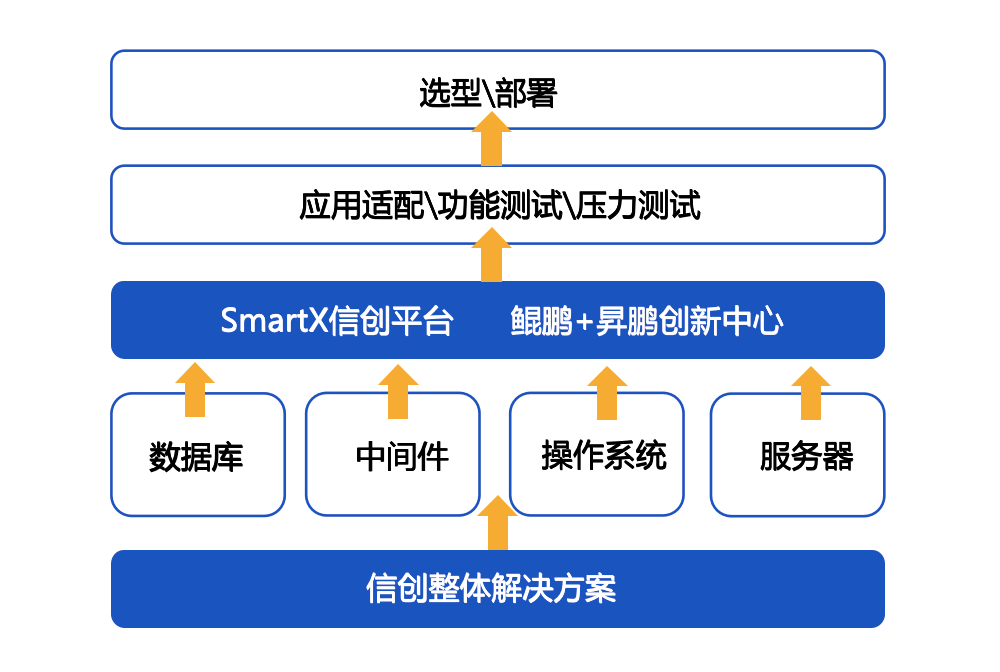 选型\部署

应用适配\功能测试\压力测试

SmartX信创平台 鲲鹏+昇腾创新中心

数据库

中间件

操作系统

服务器

信创整体解决方案